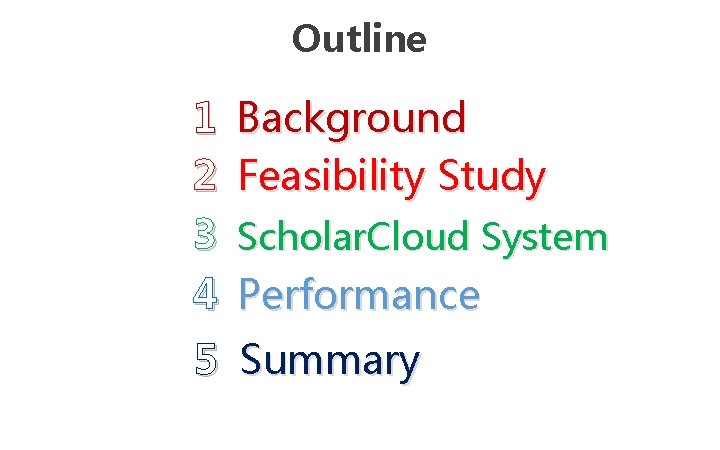 Outline

1 Background
2 Feasibility Study
3 ScholarCloud System
4 Performance
5 Summary